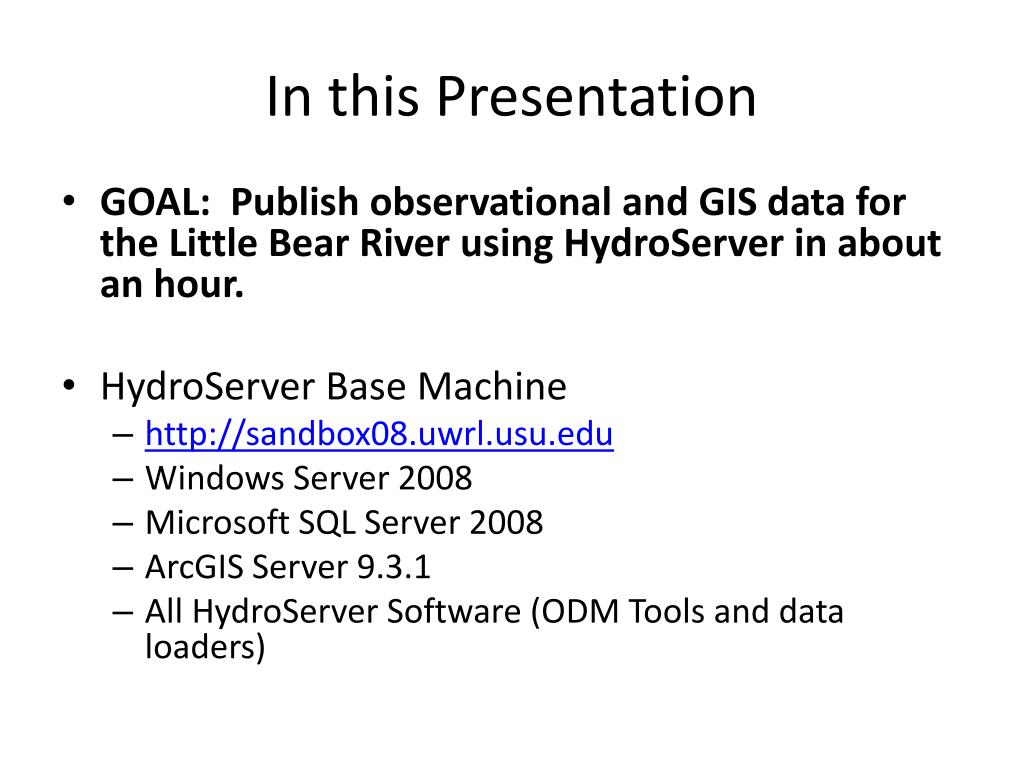 In this Presentation

• GOAL: Publish observational and GIS data for the Little Bear River using HydroServer in about an hour.

• HydroServer Base Machine
– http://sandbox08.uwrl.usu.edu
– Windows Server 2008
– Microsoft SQL Server 2008
– ArcGIS Server 9.3.1
– All HydroServer Software (ODM Tools and data loaders)